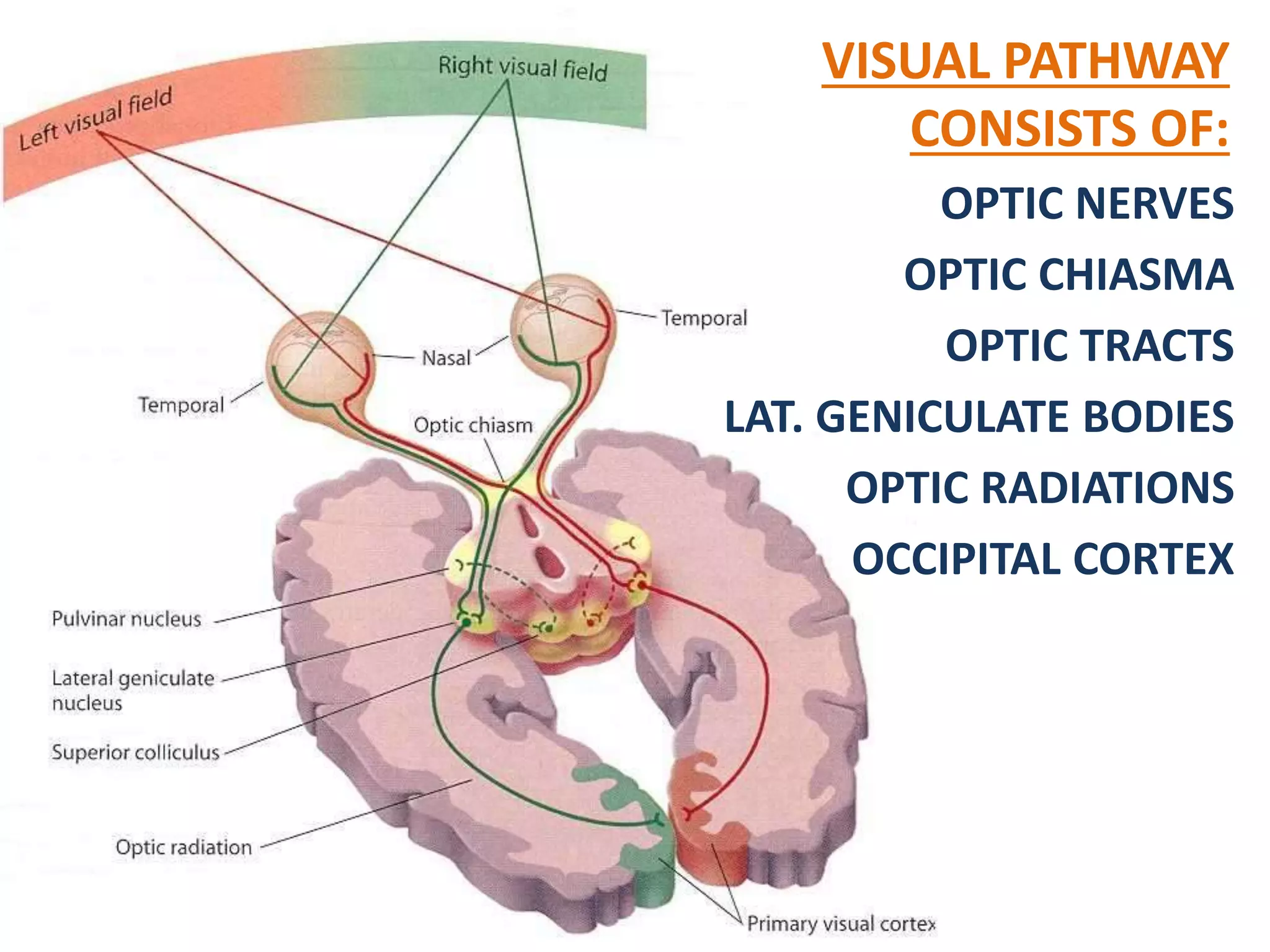 VISUAL PATHWAY CONSISTS OF:

OPTIC NERVES

OPTIC CHIASMA

OPTIC TRACTS

LAT. GENICULATE BODIES

OPTIC RADIATIONS

OCCIPITAL CORTEX

Left visual field

Right visual field

Temporal

Nasal

Temporal

Optic chiasm

Pulvinar nucleus

Lateral geniculate nucleus

Superior colliculus

Optic radiation

Primary visual cortex